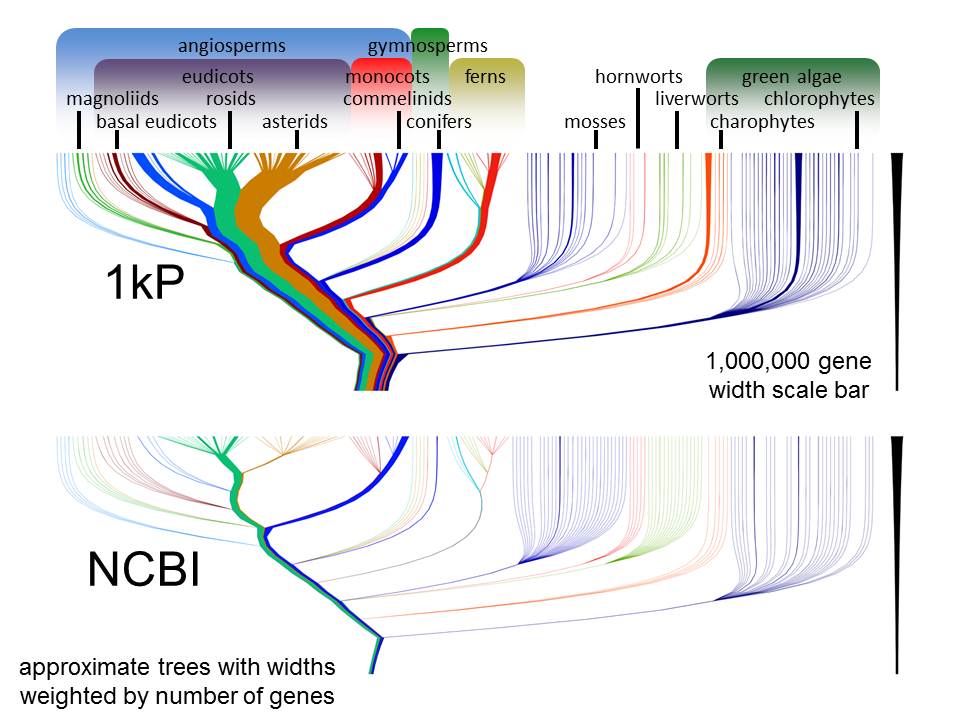 angiosperms
gymnosperms
eudicots
monocots
ferns
hornworts
green algae
magnoliids
rosids
commelinids
liverworts
chlorophytes
basal eudicots
asterids
conifers
mosses
charophytes

1kP

1,000,000 gene width scale bar

NCBI

approximate trees with widths weighted by number of genes